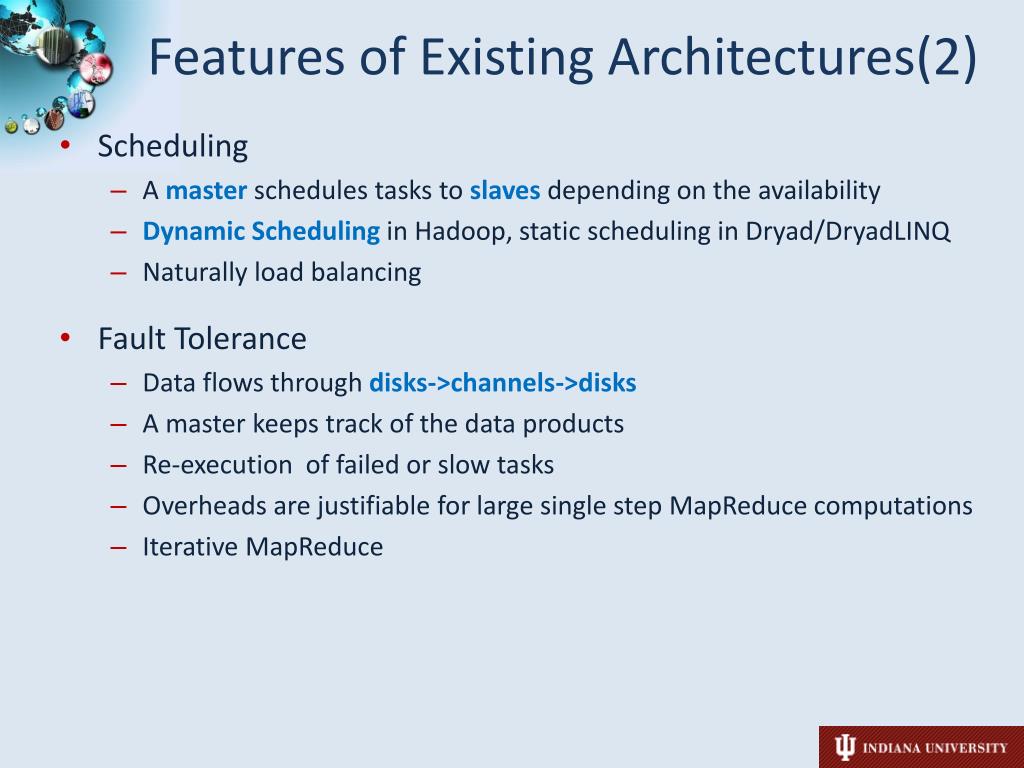 Features of Existing Architectures(2)

• Scheduling
– A master schedules tasks to slaves depending on the availability
– Dynamic Scheduling in Hadoop, static scheduling in Dryad/DryadLINQ
– Naturally load balancing

• Fault Tolerance
– Data flows through disks->channels->disks
– A master keeps track of the data products
– Re-execution of failed or slow tasks
– Overheads are justifiable for large single step MapReduce computations
– Iterative MapReduce

INDIANA UNIVERSITY